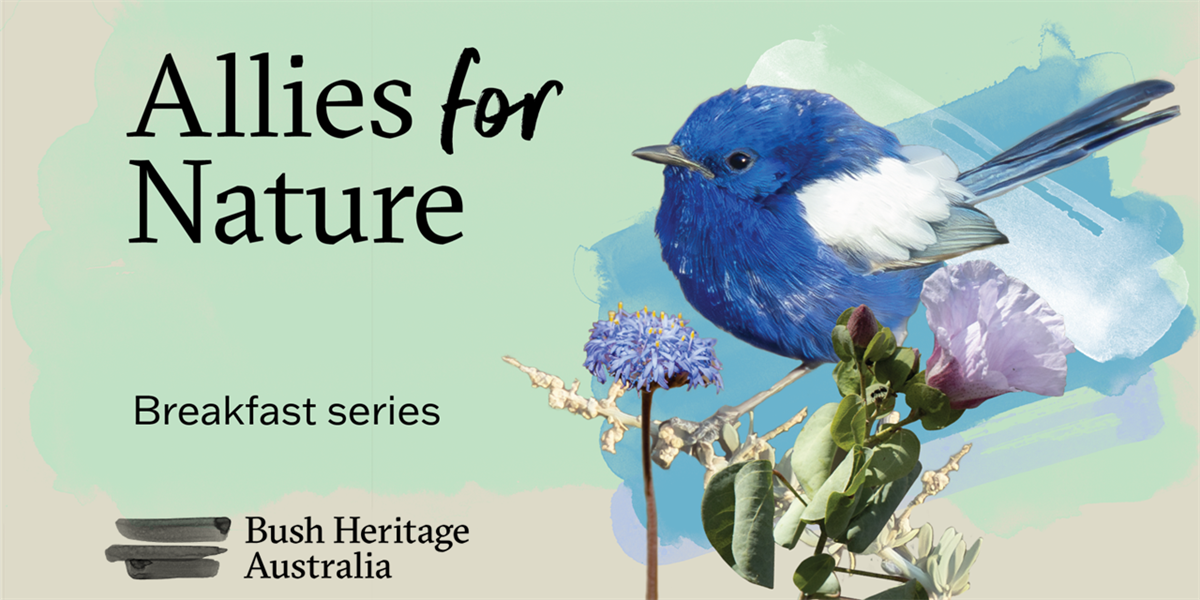 Allies for Nature

Breakfast series

Bush Heritage
Australia